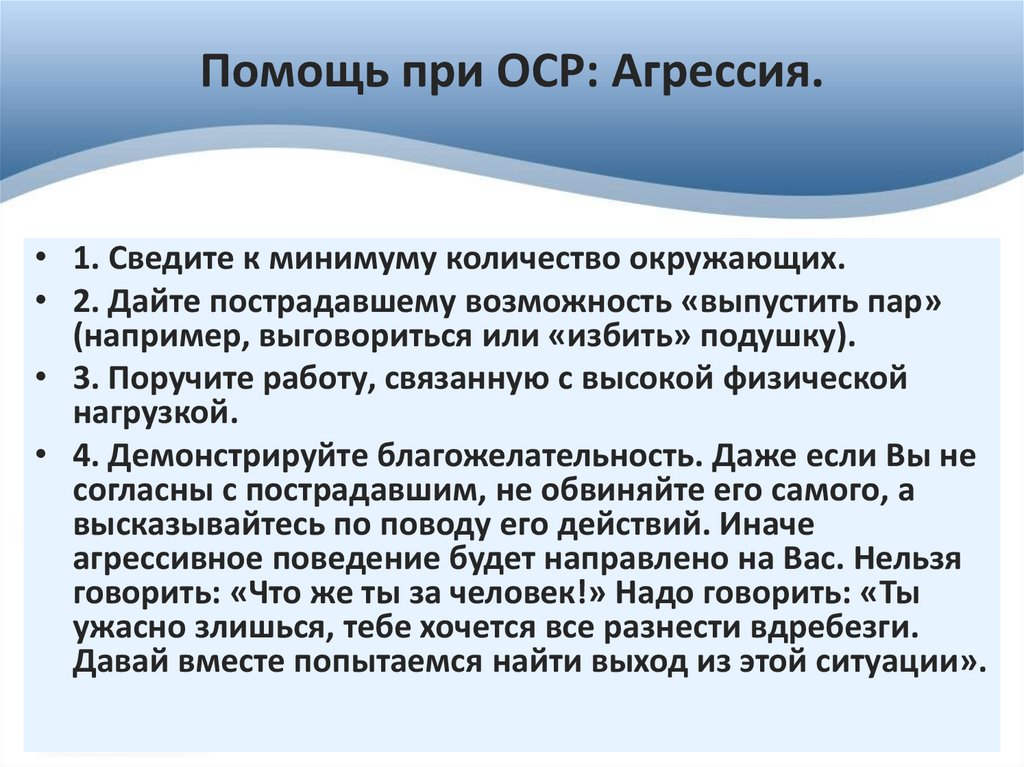 Помощь при ОСР: Агрессия.

• 1. Сведите к минимуму количество окружающих.
• 2. Дайте пострадавшему возможность «выпустить пар» (например, выговориться или «избить» подушку).
• 3. Поручите работу, связанную с высокой физической нагрузкой.
• 4. Демонстрируйте благожелательность. Даже если Вы не согласны с пострадавшим, не обвиняйте его самого, а высказывайтесь по поводу его действий. Иначе агрессивное поведение будет направлено на Вас. Нельзя говорить: «Что же ты за человек!» Надо говорить: «Ты ужасно злишься, тебе хочется все разнести вдребезги. Давай вместе попытаемся найти выход из этой ситуации».